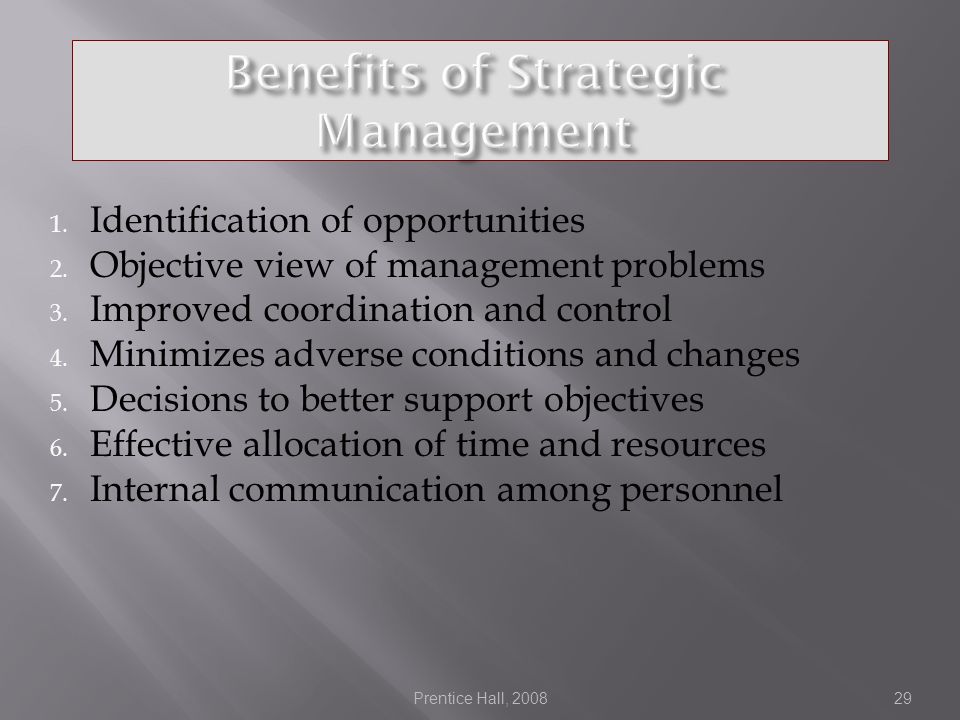 Benefits of Strategic Management

1. Identification of opportunities
2. Objective view of management problems
3. Improved coordination and control
4. Minimizes adverse conditions and changes
5. Decisions to better support objectives
6. Effective allocation of time and resources
7. Internal communication among personnel

Prentice Hall, 2008

29